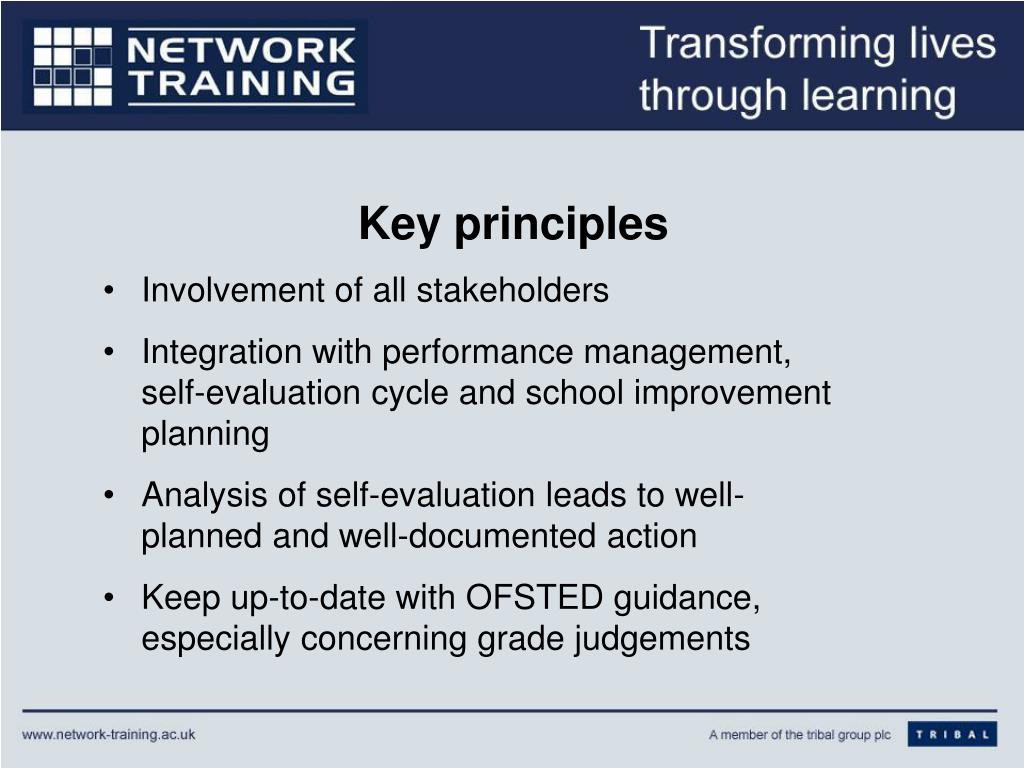 NETWORK TRAINING

Transforming lives through learning

Key principles

• Involvement of all stakeholders

• Integration with performance management, self-evaluation cycle and school improvement planning

• Analysis of self-evaluation leads to well-planned and well-documented action

• Keep up-to-date with OFSTED guidance, especially concerning grade judgements

www.network-training.ac.uk

A member of the tribal group plc

TRIBAL